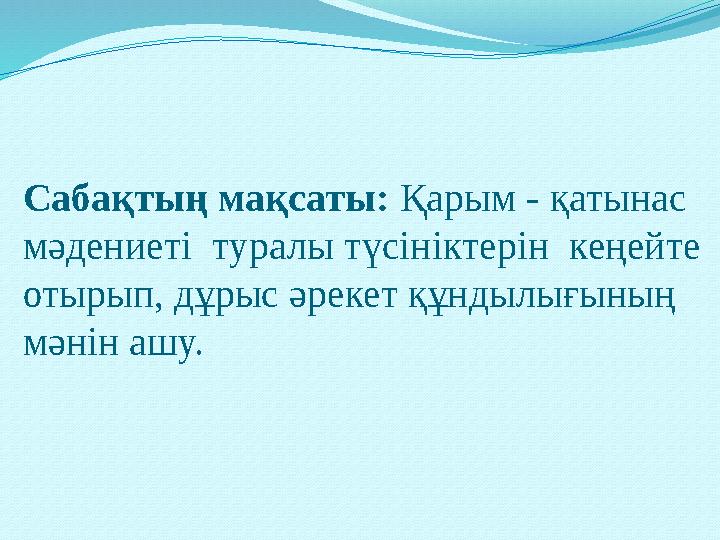 Сабақтың мақсаты: Қарым - қатынас мәдениеті туралы түсініктерін кеңейте отырып, дұрыс әрекет құндылығының мәнін ашу.